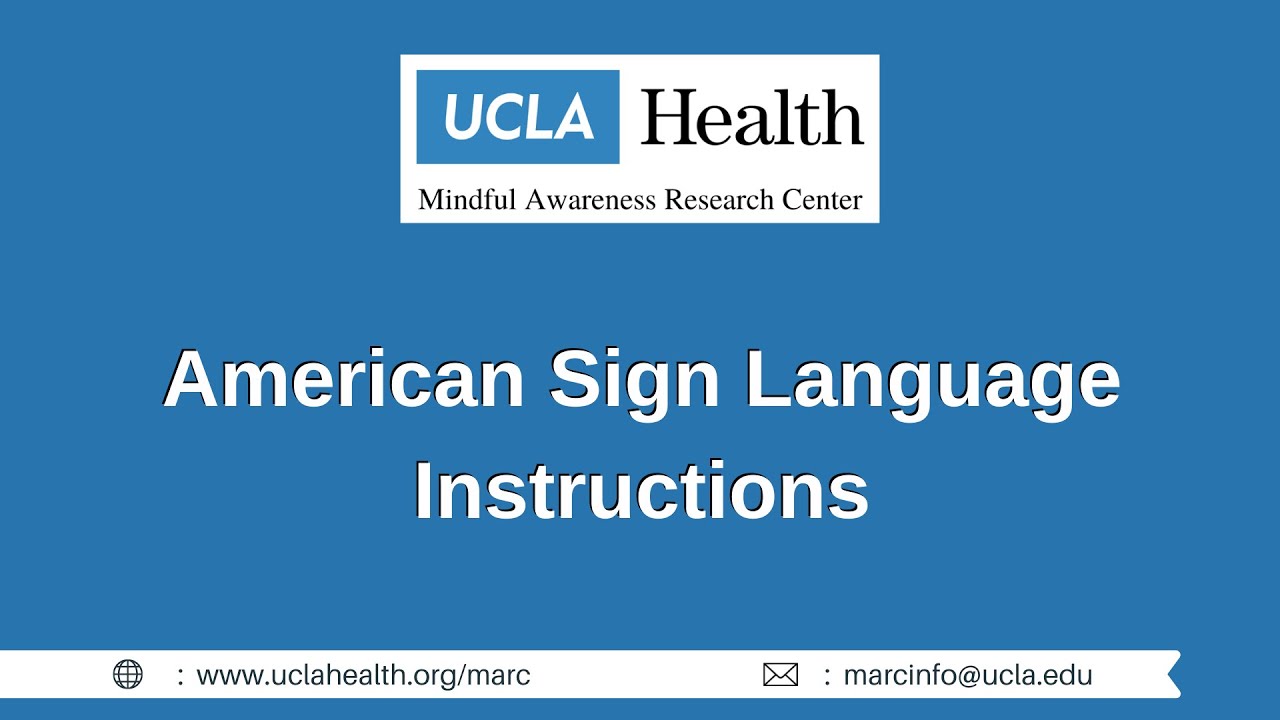 UCLA Health
Mindful Awareness Research Center

American Sign Language Instructions

: www.uclahealth.org/marc : marcinfo@ucla.edu